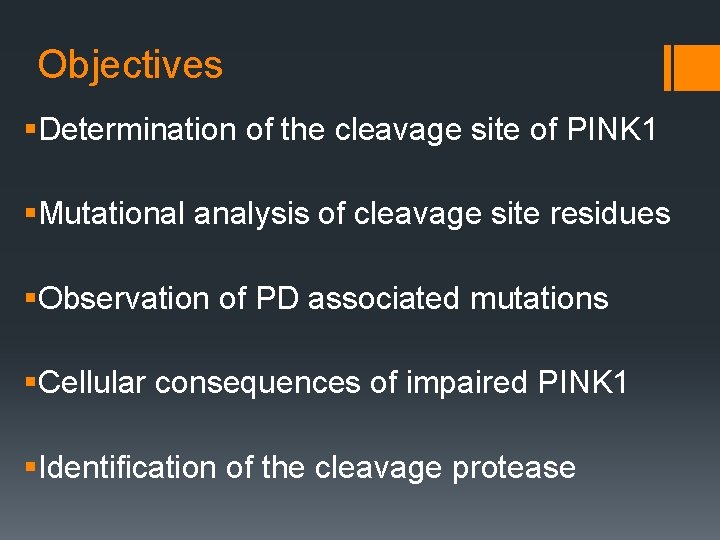 Objectives

• Determination of the cleavage site of PINK1

• Mutational analysis of cleavage site residues

• Observation of PD associated mutations

• Cellular consequences of impaired PINK1

• Identification of the cleavage protease